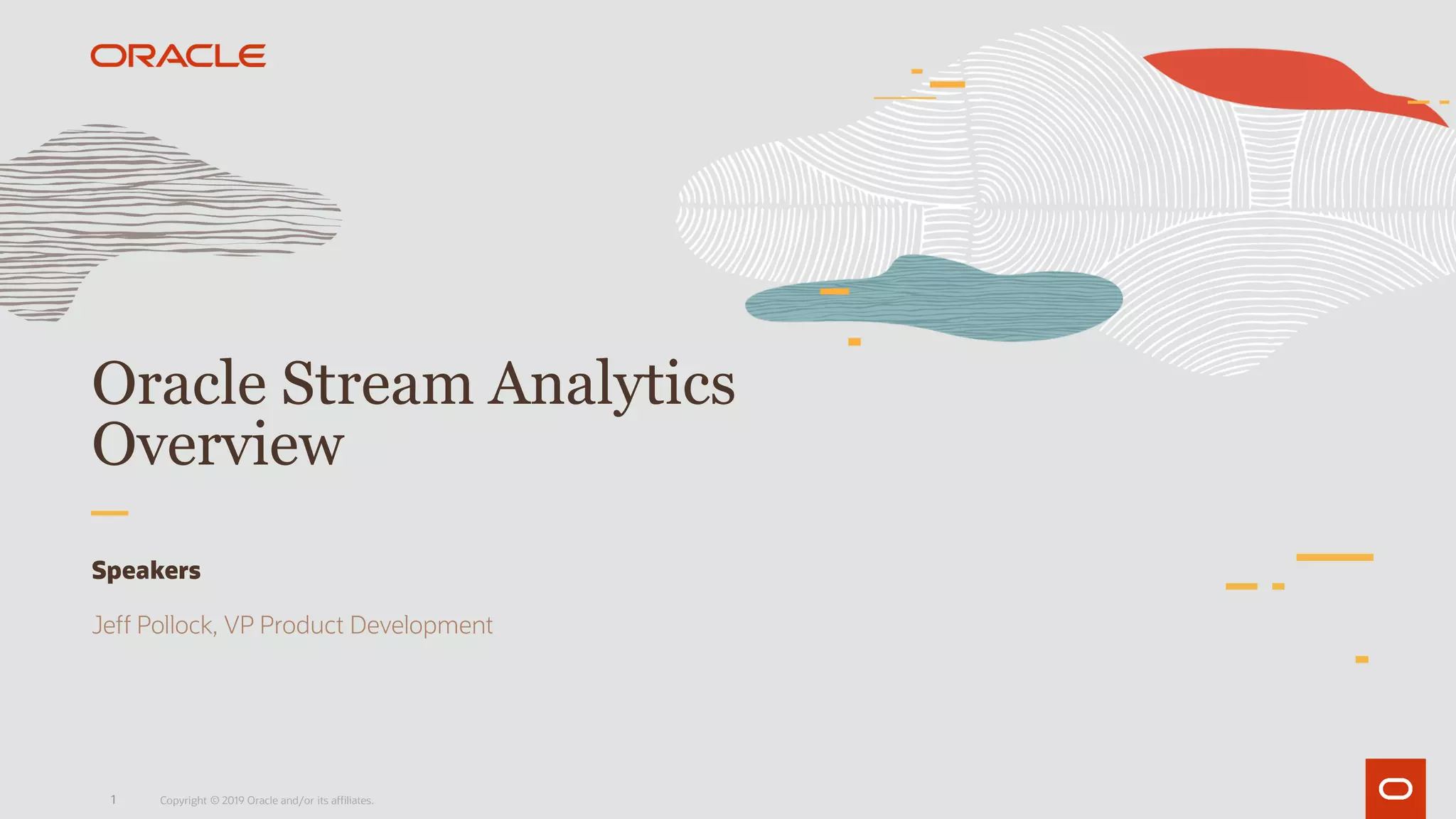 ORACLE

Oracle Stream Analytics Overview

Speakers

Jeff Pollock, VP Product Development

1 Copyright © 2019 Oracle and/or its affiliates.